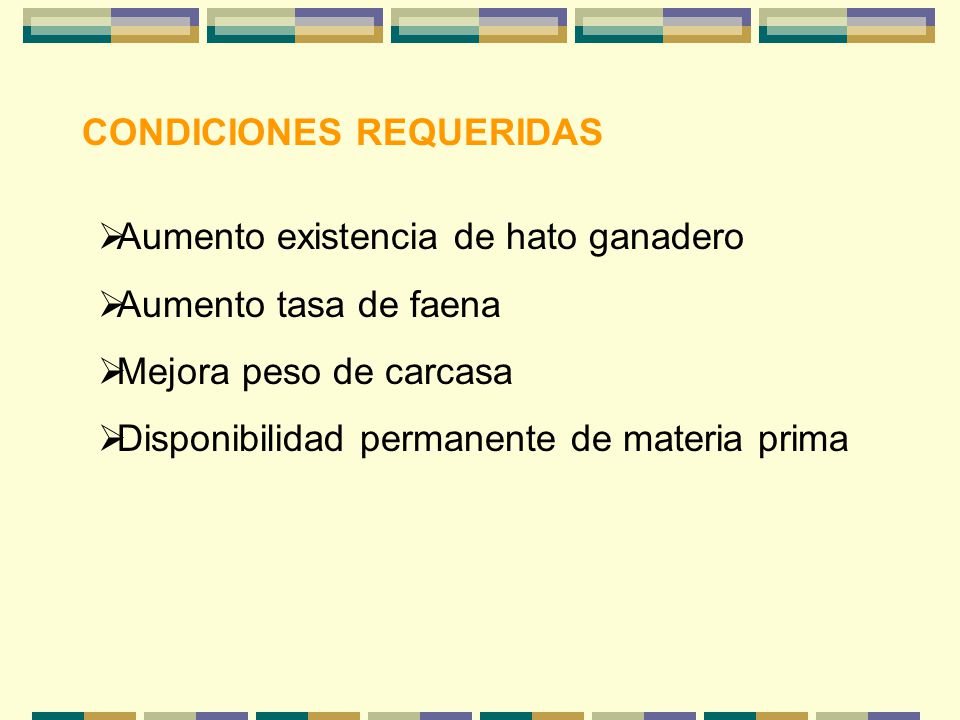 CONDICIONES REQUERIDAS

➢Aumento existencia de hato ganadero

➢Aumento tasa de faena

➢Mejora peso de carcasa

➢Disponibilidad permanente de materia prima